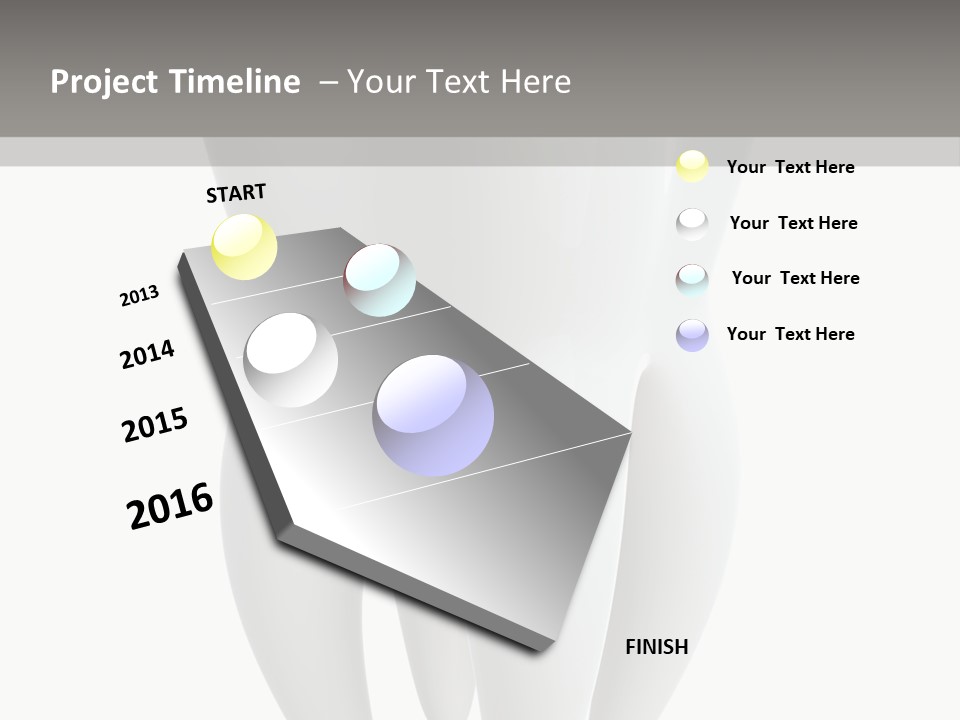 Project Timeline – Your Text Here

START

2013

2014

2015

2016

FINISH

Your Text Here

Your Text Here

Your Text Here

Your Text Here